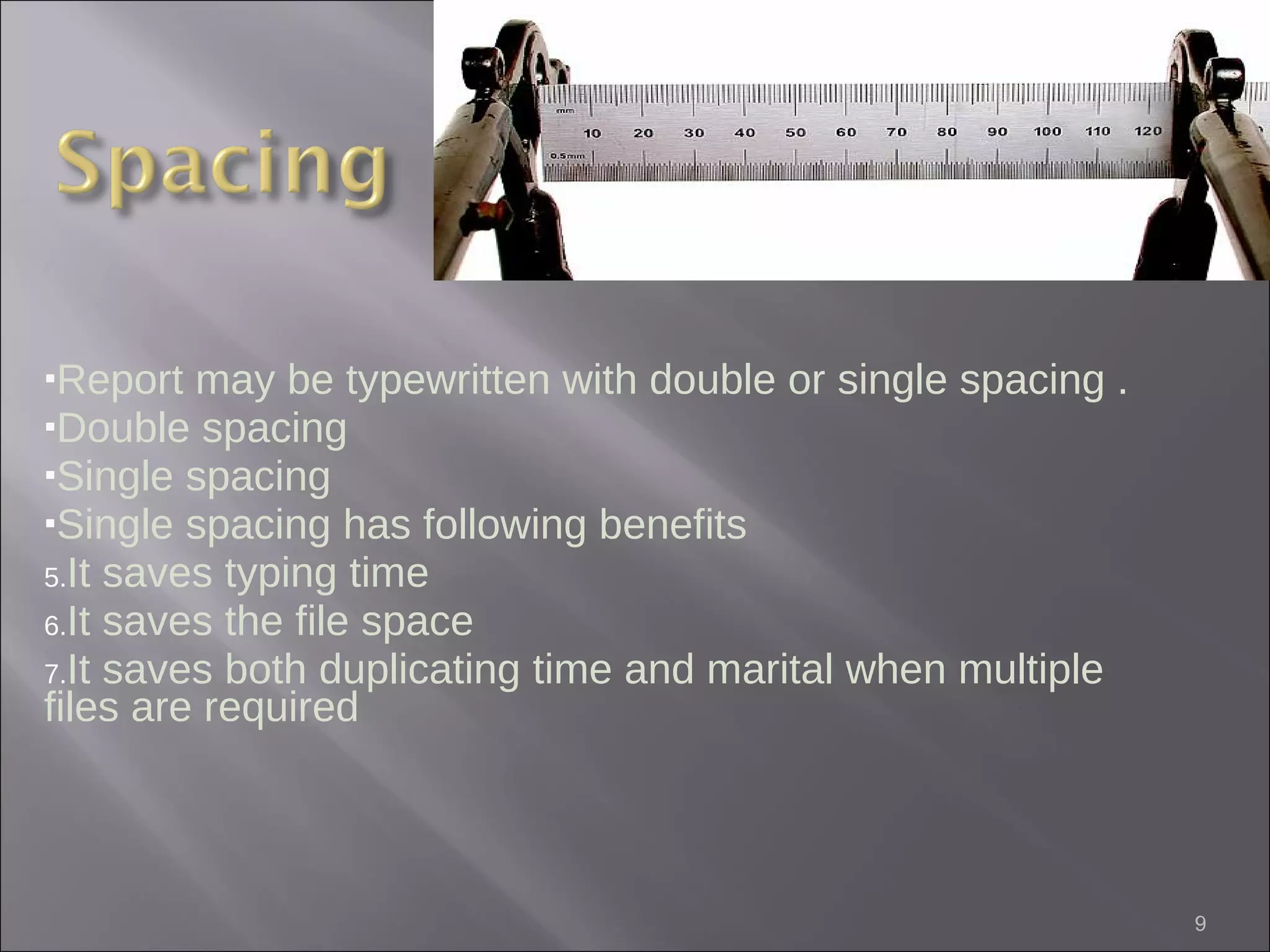 Spacing

mm
10 20 30 40 50 60 70 80 90 100 110 120
0.5mm

▪Report may be typewritten with double or single spacing .
▪Double spacing
▪Single spacing
▪Single spacing has following benefits
5.It saves typing time
6.It saves the file space
7.It saves both duplicating time and marital when multiple files are required

9